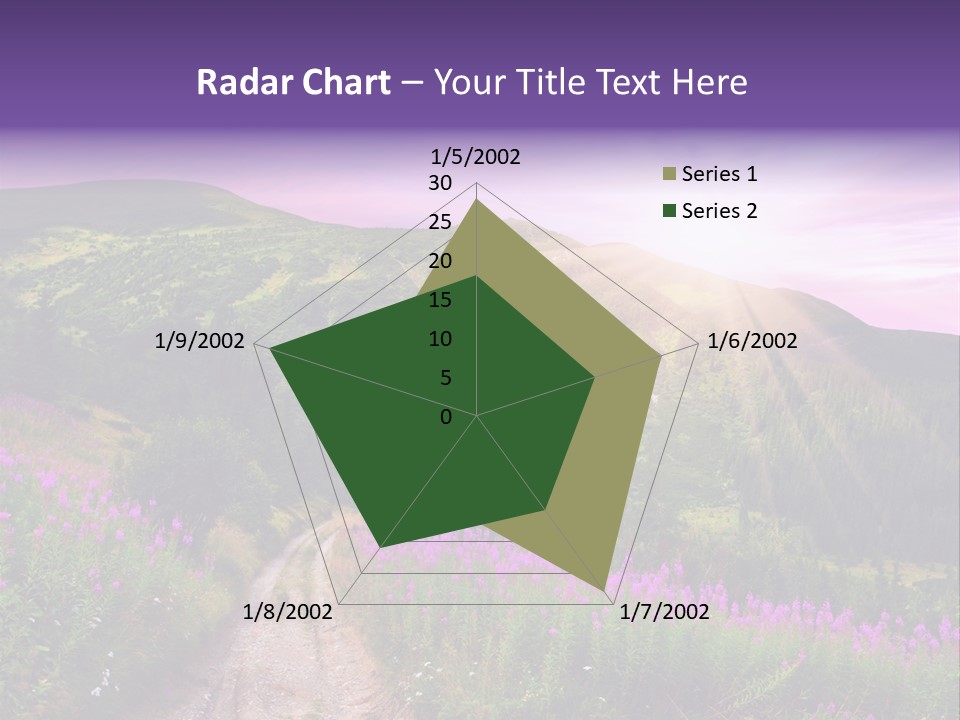 Radar Chart – Your Title Text Here

1/5/2002
30
25
20
15
10
5
0
1/6/2002
1/7/2002
1/8/2002
1/9/2002

Series 1
Series 2